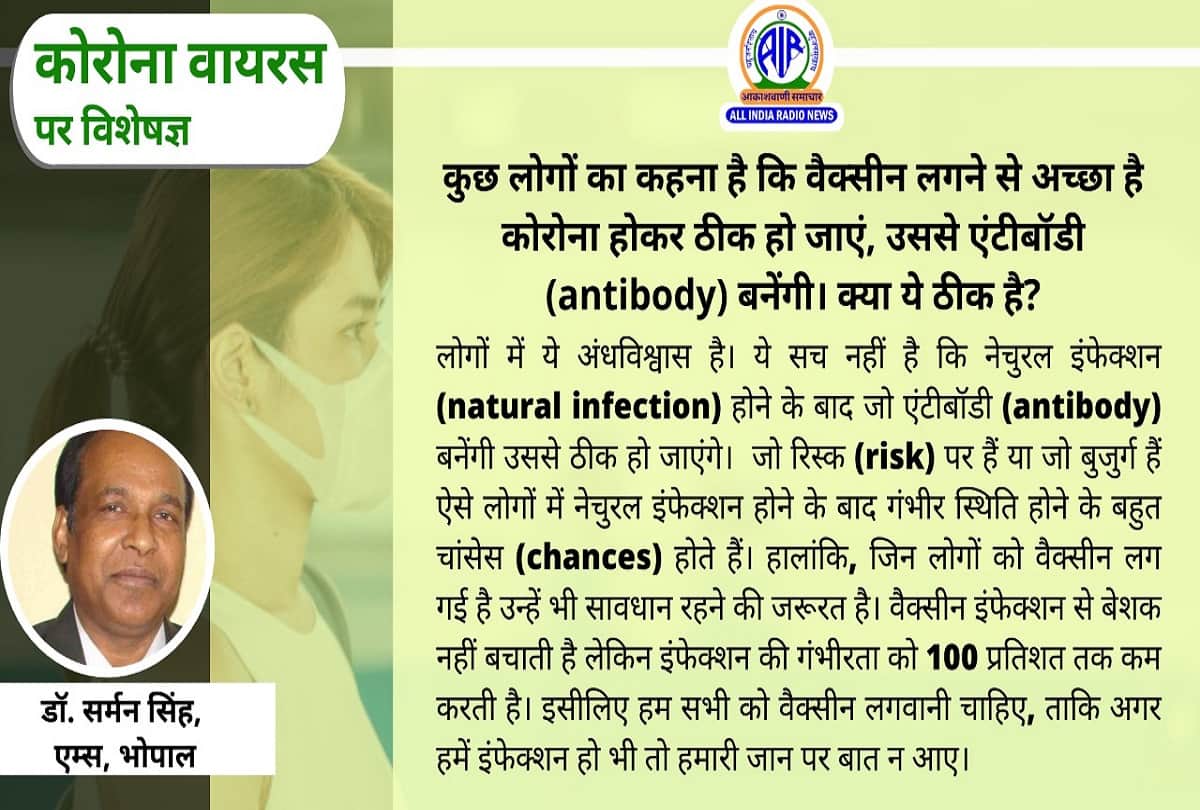 कोरोना वायरस
पर विशेषज्ञ

AIR
आकाशवाणी समाचार
ALL INDIA RADIO NEWS

कुछ लोगों का कहना है कि वैक्सीन लगने से अच्छा है कोरोना होकर ठीक हो जाएं, उससे एंटीबॉडी (antibody) बनेंगी। क्या ये ठीक है?

लोगों में ये अंधविश्वास है। ये सच नहीं है कि नेचुरल इंफेक्शन (natural infection) होने के बाद जो एंटीबॉडी (antibody) बनेंगी उससे ठीक हो जाएंगे। जो रिस्क (risk) पर हैं या जो बुजुर्ग हैं ऐसे लोगों में नेचुरल इंफेक्शन होने के बाद गंभीर स्थिति होने के बहुत चांसेस (chances) होते हैं। हालांकि, जिन लोगों को वैक्सीन लग गई है उन्हें भी सावधान रहने की जरूरत है। वैक्सीन इंफेक्शन से बेशक नहीं बचाती है लेकिन इंफेक्शन की गंभीरता को 100 प्रतिशत तक कम करती है। इसीलिए हम सभी को वैक्सीन लगवानी चाहिए, ताकि अगर हमें इंफेक्शन हो भी तो हमारी जान पर बात न आए।

डॉ. सर्मन सिंह,
एम्स, भोपाल